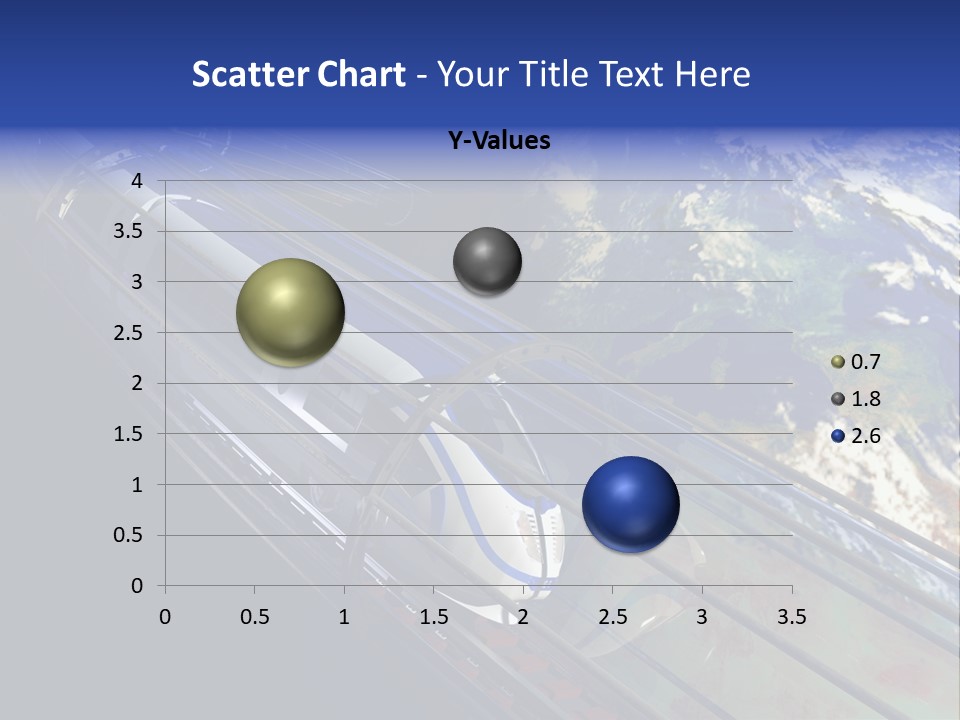 Scatter Chart - Your Title Text Here

Y-Values

4
3.5
3
2.5
2
1.5
1
0.5
0

0 0.5 1 1.5 2 2.5 3 3.5

0.7
1.8
2.6